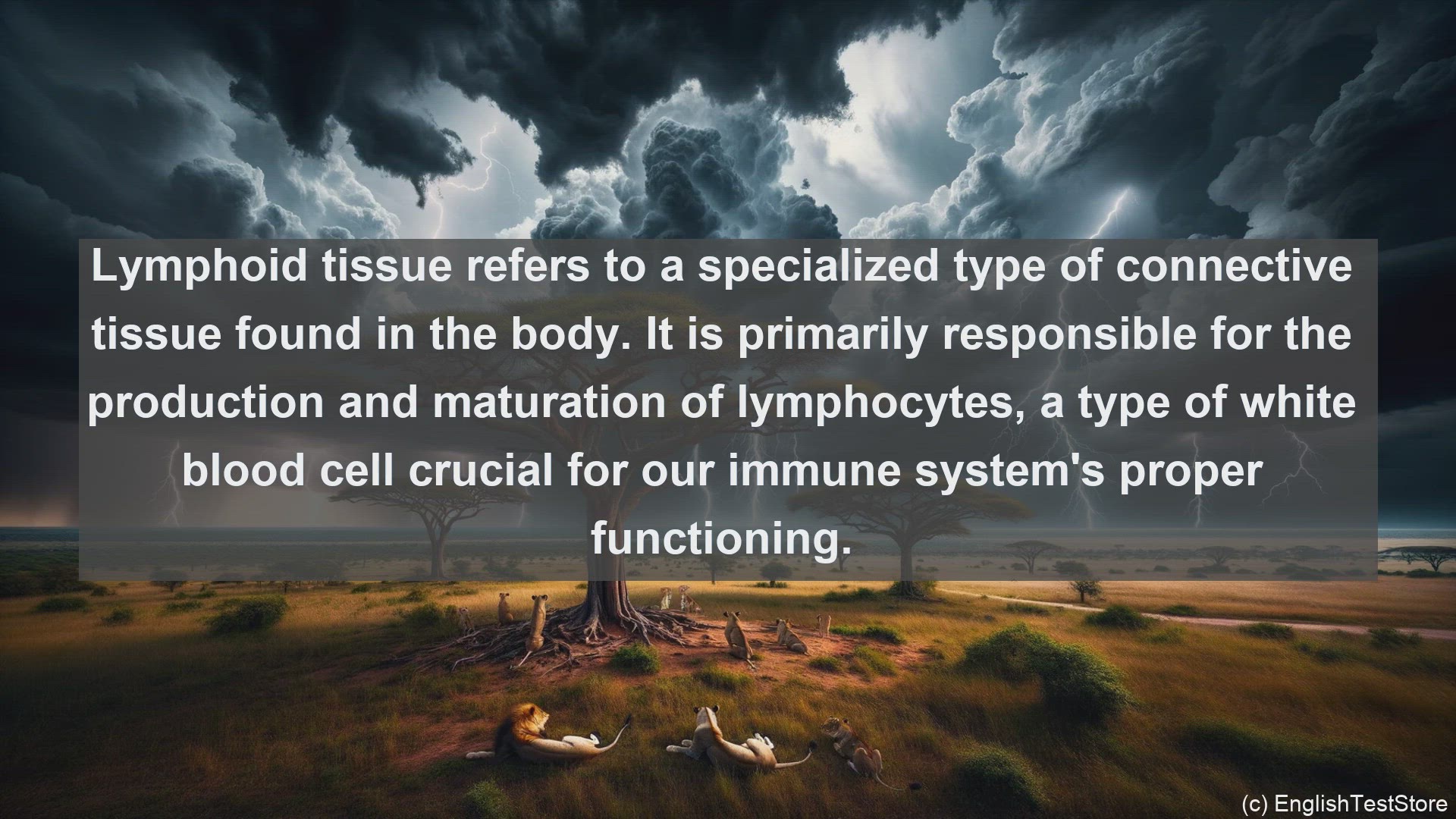 Lymphoid tissue refers to a specialized type of connective tissue found in the body. It is primarily responsible for the production and maturation of lymphocytes, a type of white blood cell crucial for our immune system's proper functioning.

(c) EnglishTestStore